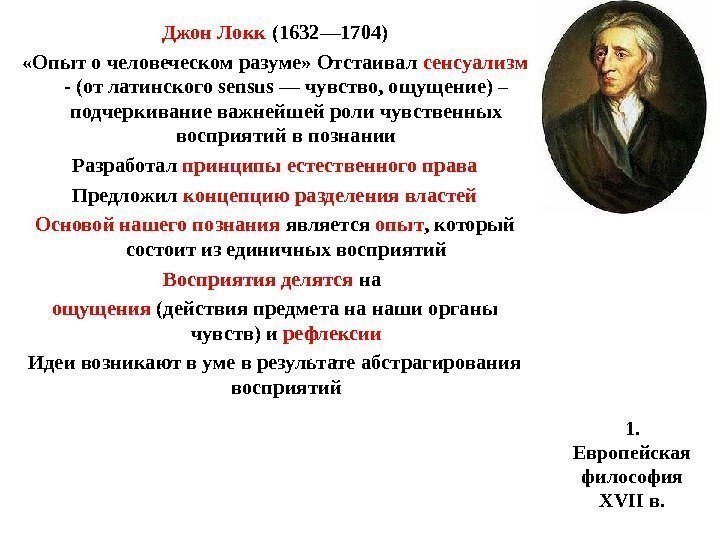 Джон Локк (1632—1704)

«Опыт о человеческом разуме» Отстаивал сенсуализм - (от латинского sensus — чувство, ощущение) – подчеркивание важнейшей роли чувственных восприятий в познании

Разработал принципы естественного права

Предложил концепцию разделения властей

Основой нашего познания является опыт, который состоит из единичных восприятий

Восприятия делятся на

ощущения (действия предмета на наши органы чувств) и рефлексии

Идеи возникают в уме в результате абстрагирования восприятий

1. Европейская философия XVII в.